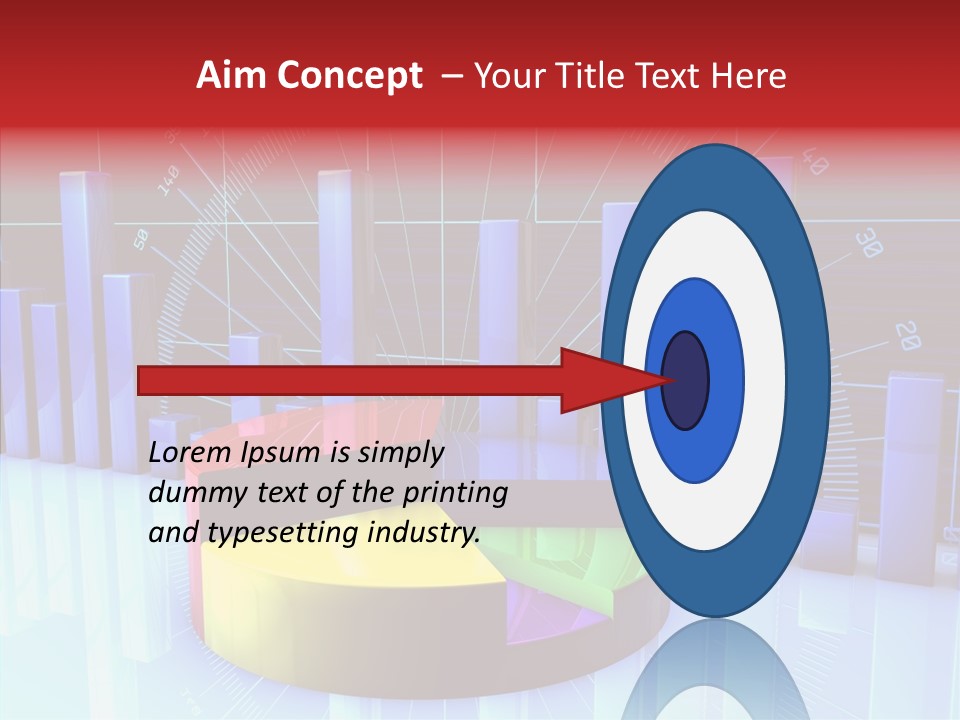 Aim Concept – Your Title Text Here

140

50

40

30

20

Lorem Ipsum is simply dummy text of the printing and typesetting industry.